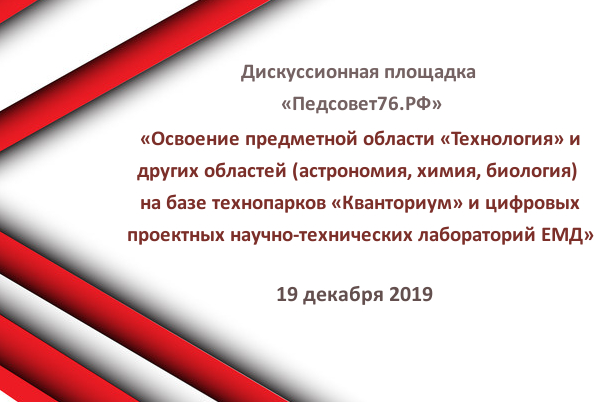 Дискуссионная площадка
«Педсовет76.РФ»
«Освоение предметной области «Технология» и других областей (астрономия, химия, биология) на базе технопарков «Кванториум» и цифровых проектных научно-технических лабораторий ЕМД»

19 декабря 2019